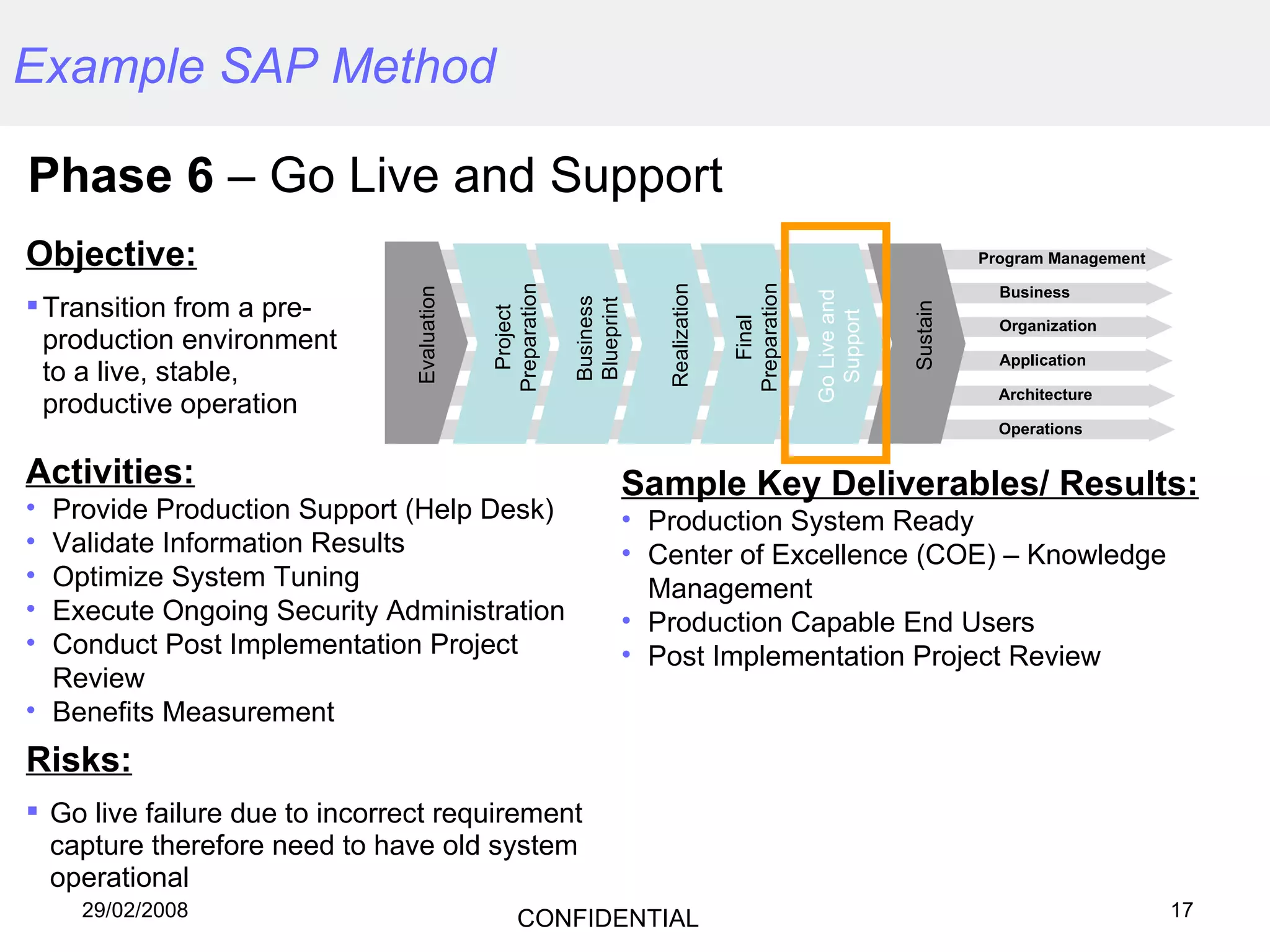 Example SAP Method

Phase 6 – Go Live and Support

Objective:

▪ Transition from a pre-production environment to a live, stable, productive operation

Evaluation
Project Preparation
Business Blueprint
Realization
Final Preparation
Go Live and Support
Sustain

Program Management
Business
Organization
Application
Architecture
Operations

Activities:

• Provide Production Support (Help Desk)
• Validate Information Results
• Optimize System Tuning
• Execute Ongoing Security Administration
• Conduct Post Implementation Project Review
• Benefits Measurement

Sample Key Deliverables/ Results:

• Production System Ready
• Center of Excellence (COE) – Knowledge Management
• Production Capable End Users
• Post Implementation Project Review

Risks:

▪ Go live failure due to incorrect requirement capture therefore need to have old system operational

29/02/2008

CONFIDENTIAL

17